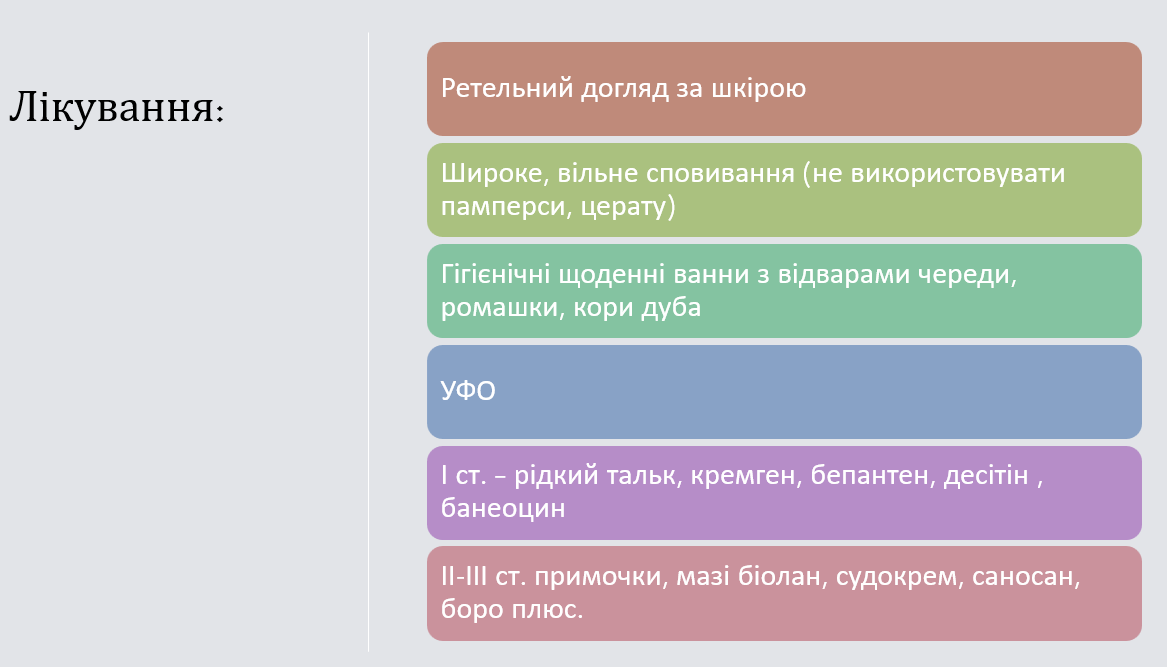 Лікування:

Ретельний догляд за шкірою

Широке, вільне сповивання (не використовувати памперси, церату)

Гігієнічні щоденні ванни з відварами череди, ромашки, кори дуба

УФО

І ст. – рідкий тальк, кремген, бепантен, десітін , банеоцин

ІІ-ІІІ ст. примочки, мазі біолан, судокрем, саносан, боро плюс.